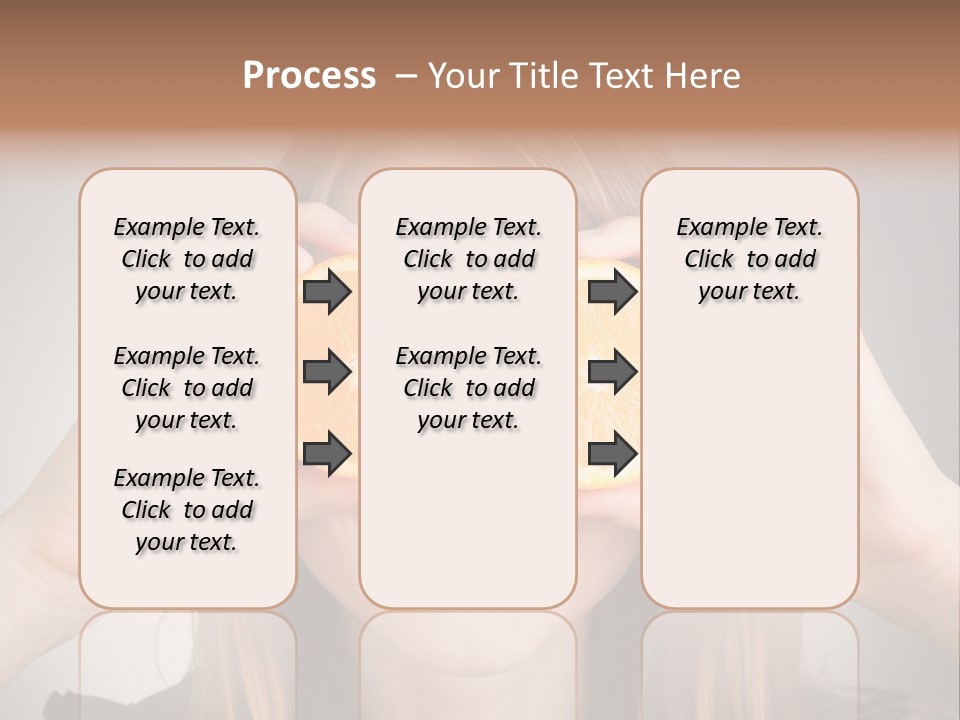 Process – Your Title Text Here

Example Text. Click to add your text.

Example Text. Click to add your text.

Example Text. Click to add your text.

Example Text. Click to add your text.

Example Text. Click to add your text.

Example Text. Click to add your text.